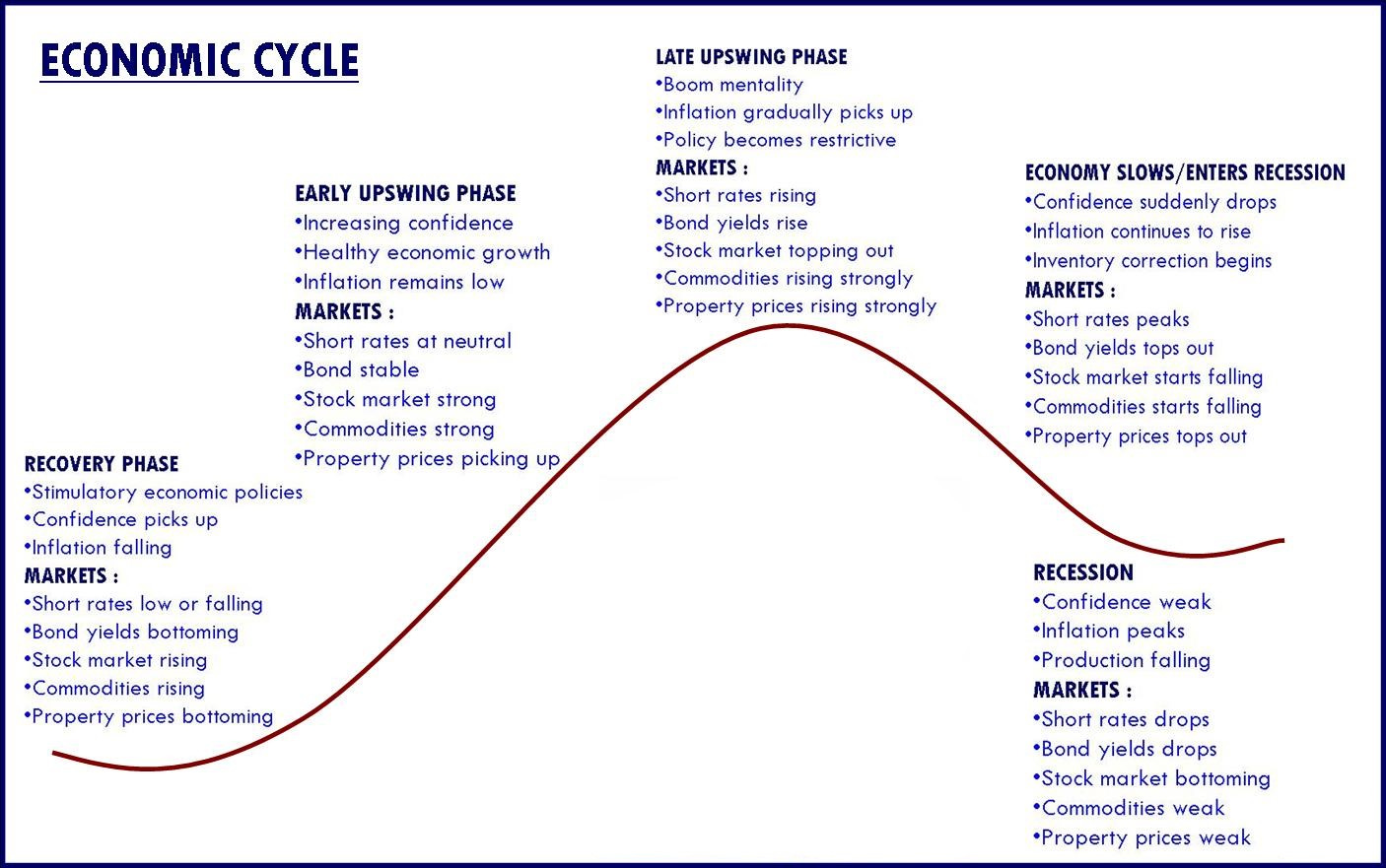 ECONOMIC CYCLE

RECOVERY PHASE
•Stimulatory economic policies
•Confidence picks up
•Inflation falling
MARKETS :
•Short rates low or falling
•Bond yields bottoming
•Stock market rising
•Commodities rising
•Property prices bottoming

EARLY UPSWING PHASE
•Increasing confidence
•Healthy economic growth
•Inflation remains low
MARKETS :
•Short rates at neutral
•Bond stable
•Stock market strong
•Commodities strong
•Property prices picking up

LATE UPSWING PHASE
•Boom mentality
•Inflation gradually picks up
•Policy becomes restrictive
MARKETS :
•Short rates rising
•Bond yields rise
•Stock market topping out
•Commodities rising strongly
•Property prices rising strongly

ECONOMY SLOWS/ENTERS RECESSION
•Confidence suddenly drops
•Inflation continues to rise
•Inventory correction begins
MARKETS :
•Short rates peaks
•Bond yields tops out
•Stock market starts falling
•Commodities starts falling
•Property prices tops out

RECESSION
•Confidence weak
•Inflation peaks
•Production falling
MARKETS :
•Short rates drops
•Bond yields drops
•Stock market bottoming
•Commodities weak
•Property prices weak